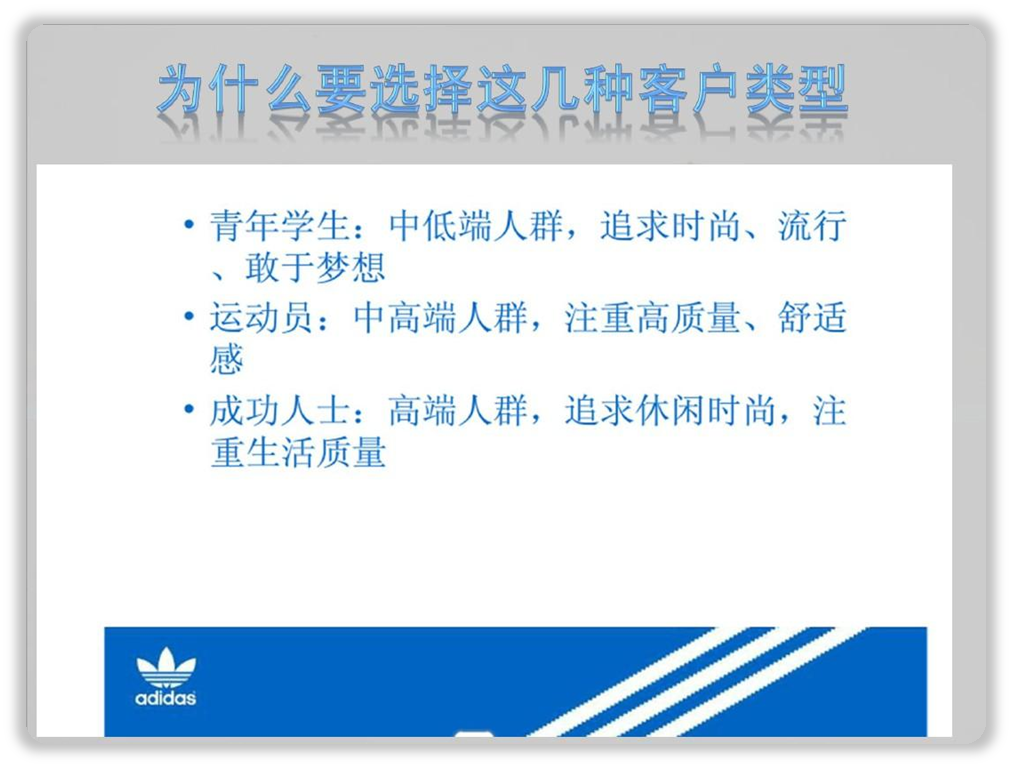 为什么要选择这几种客户类型

• 青年学生：中低端人群，追求时尚、流行、敢于梦想
• 运动员：中高端人群，注重高质量、舒适感
• 成功人士：高端人群，追求休闲时尚，注重生活质量

adidas